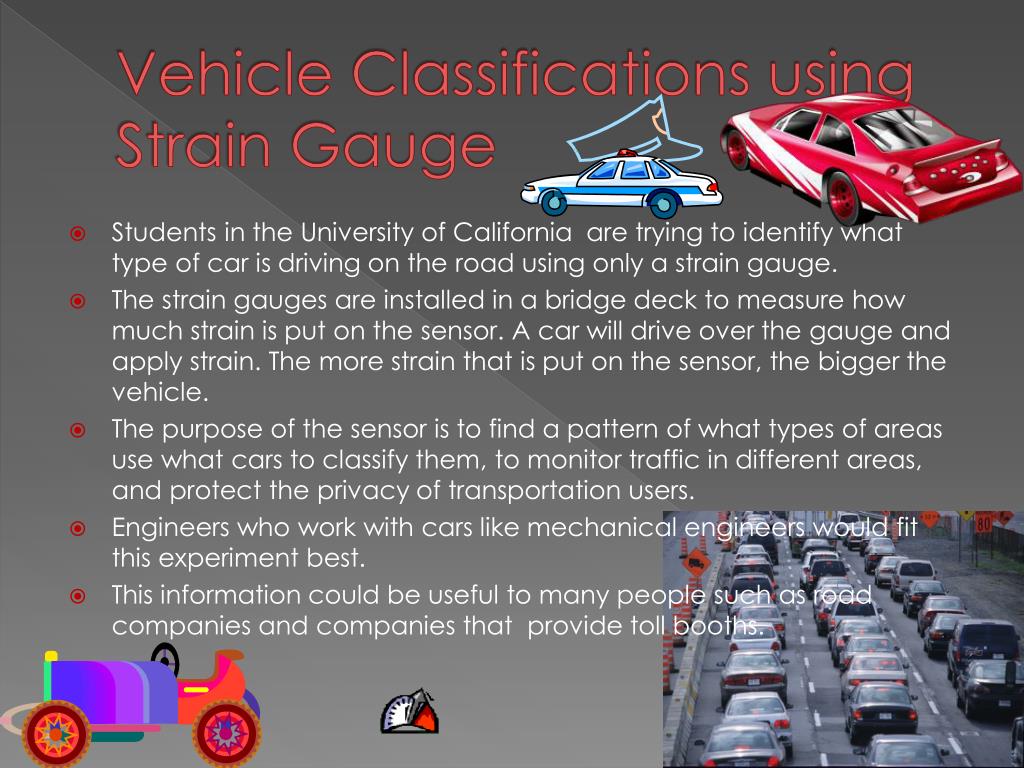 Vehicle Classifications using Strain Gauge

Students in the University of California are trying to identify what type of car is driving on the road using only a strain gauge.

The strain gauges are installed in a bridge deck to measure how much strain is put on the sensor. A car will drive over the gauge and apply strain. The more strain that is put on the sensor, the bigger the vehicle.

The purpose of the sensor is to find a pattern of what types of areas use what cars to classify them, to monitor traffic in different areas, and protect the privacy of transportation users.

Engineers who work with cars like mechanical engineers would fit this experiment best.

This information could be useful to many people such as road companies and companies that provide toll booths.

80